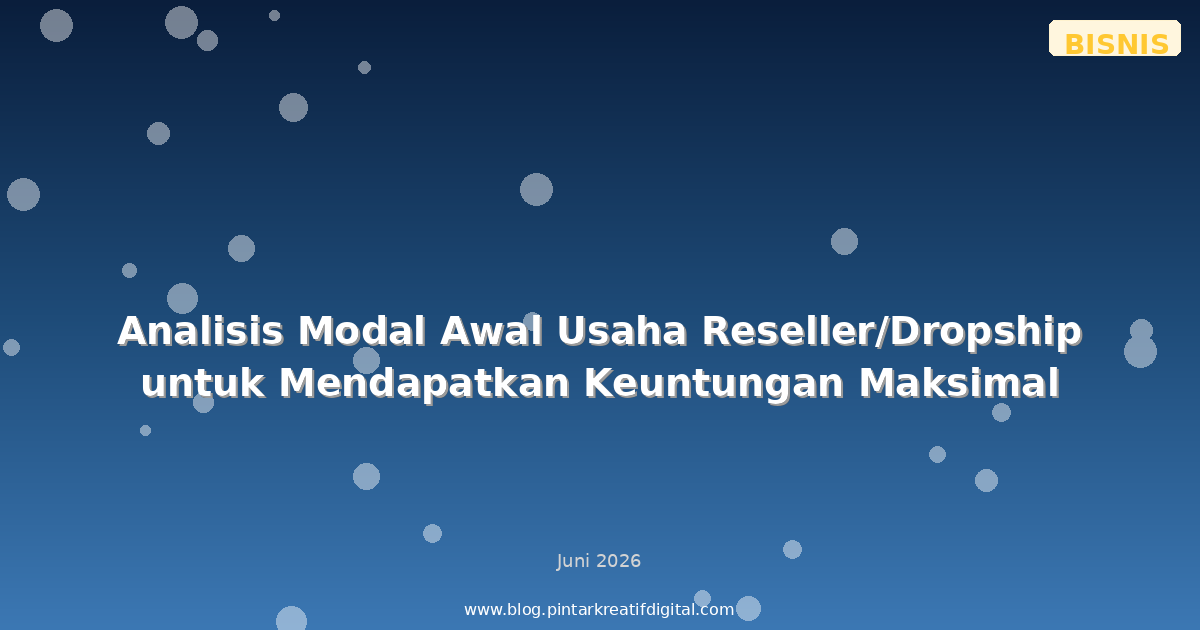 BISNIS

Analisis Modal Awal Usaha Reseller/Dropship untuk Mendapatkan Keuntungan Maksimal

Juni 2026

www.blog.pintarkreatifdigital.com